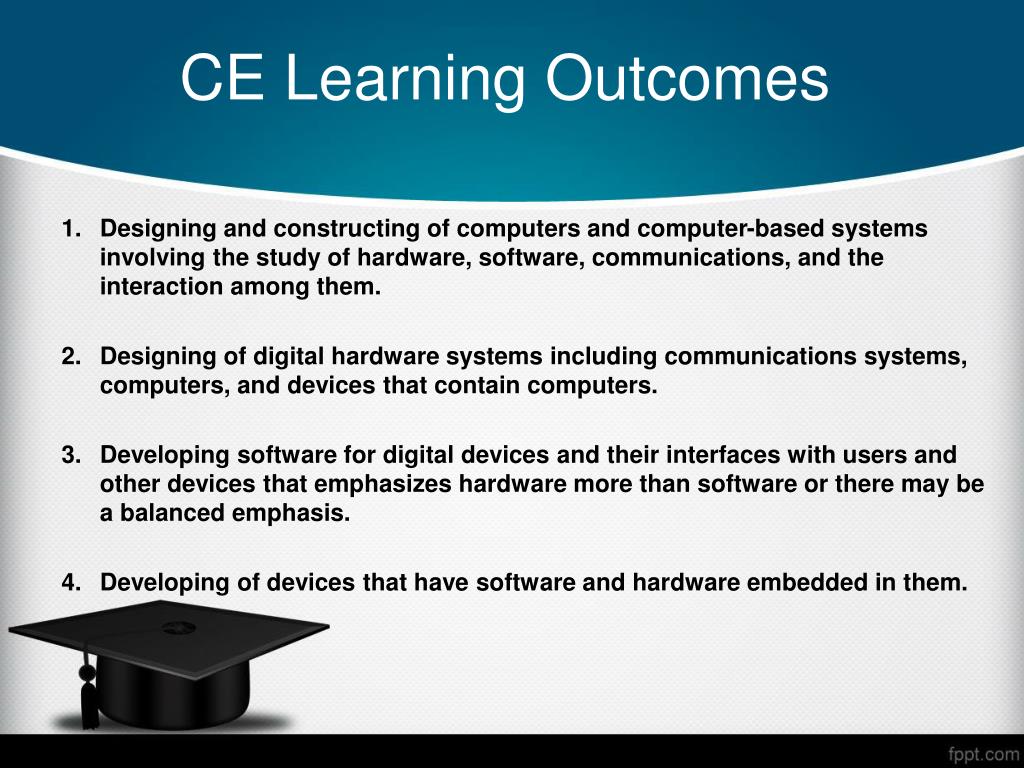 CE Learning Outcomes

1. Designing and constructing of computers and computer-based systems involving the study of hardware, software, communications, and the interaction among them.

2. Designing of digital hardware systems including communications systems, computers, and devices that contain computers.

3. Developing software for digital devices and their interfaces with users and other devices that emphasizes hardware more than software or there may be a balanced emphasis.

4. Developing of devices that have software and hardware embedded in them.

fppt.com